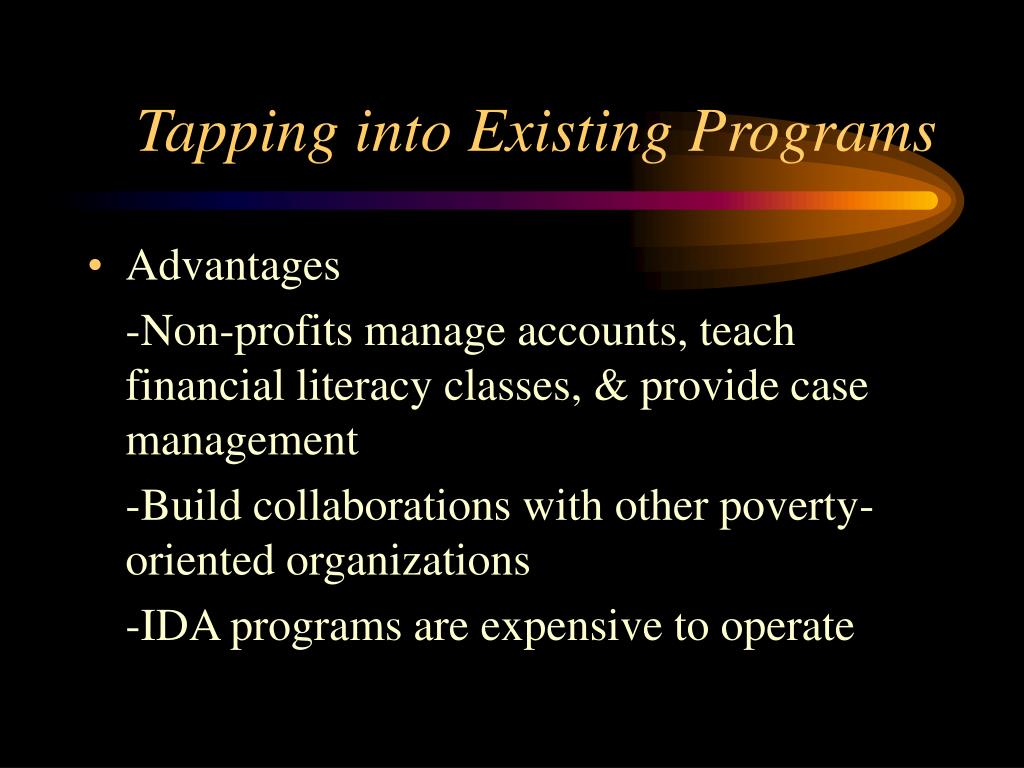 Tapping into Existing Programs

• Advantages

-Non-profits manage accounts, teach financial literacy classes, & provide case management

-Build collaborations with other poverty-oriented organizations

-IDA programs are expensive to operate